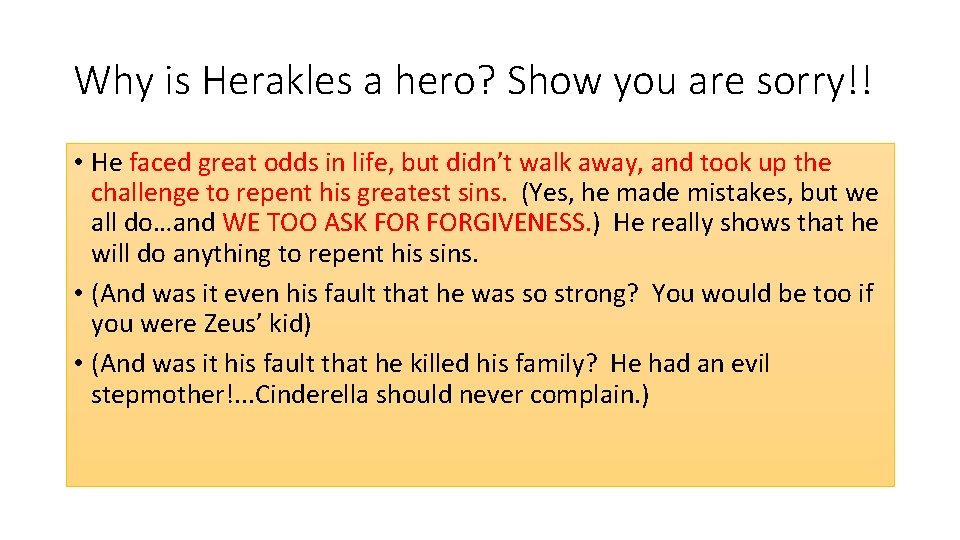 Why is Herakles a hero? Show you are sorry!!

• He faced great odds in life, but didn't walk away, and took up the challenge to repent his greatest sins. (Yes, he made mistakes, but we all do…and WE TOO ASK FOR FORGIVENESS.) He really shows that he will do anything to repent his sins.
• (And was it even his fault that he was so strong? You would be too if you were Zeus' kid)
• (And was it his fault that he killed his family? He had an evil stepmother!...Cinderella should never complain.)